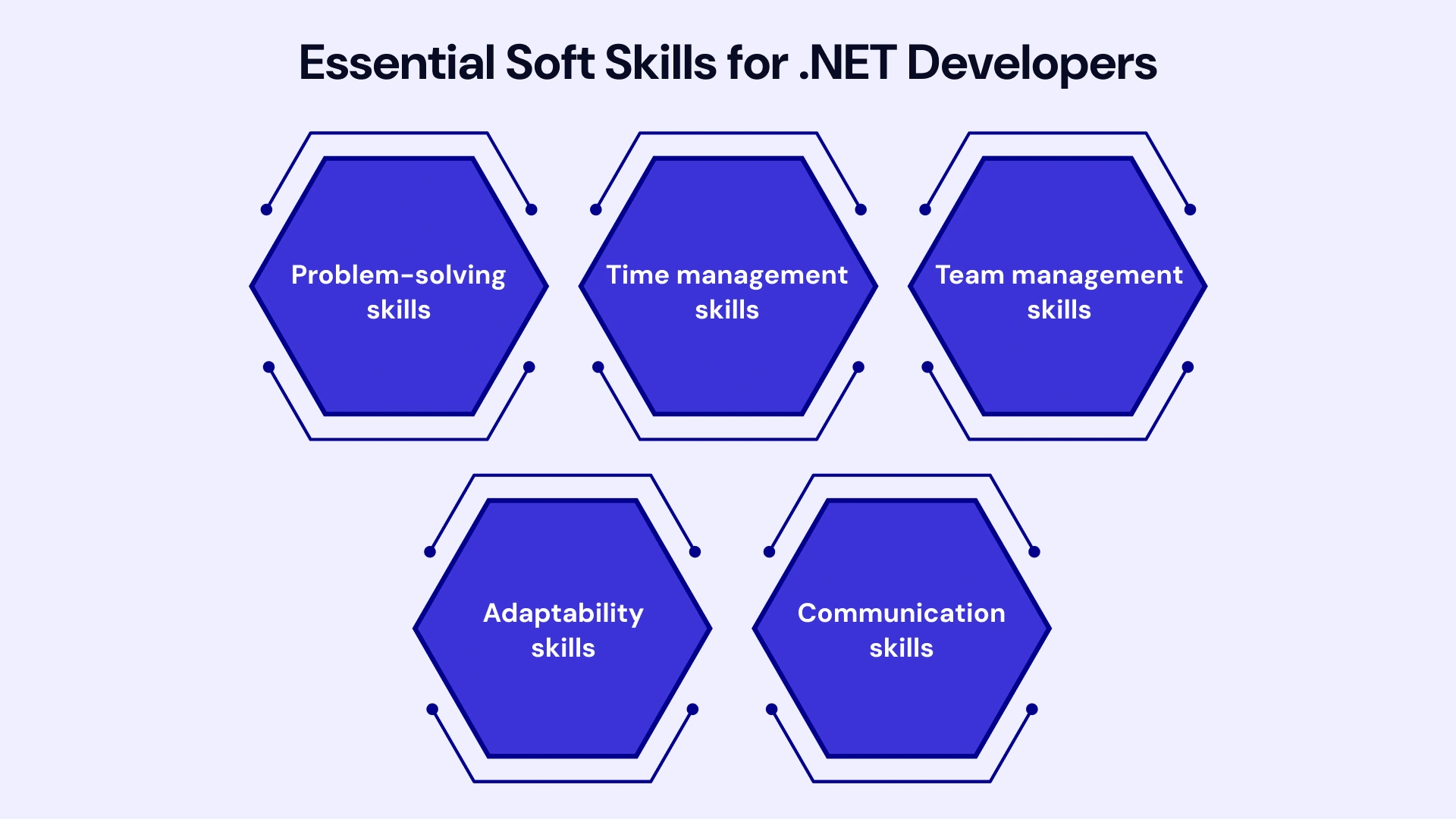 Essential Soft Skills for .NET Developers

Problem-solving skills

Time management skills

Team management skills

Adaptability skills

Communication skills